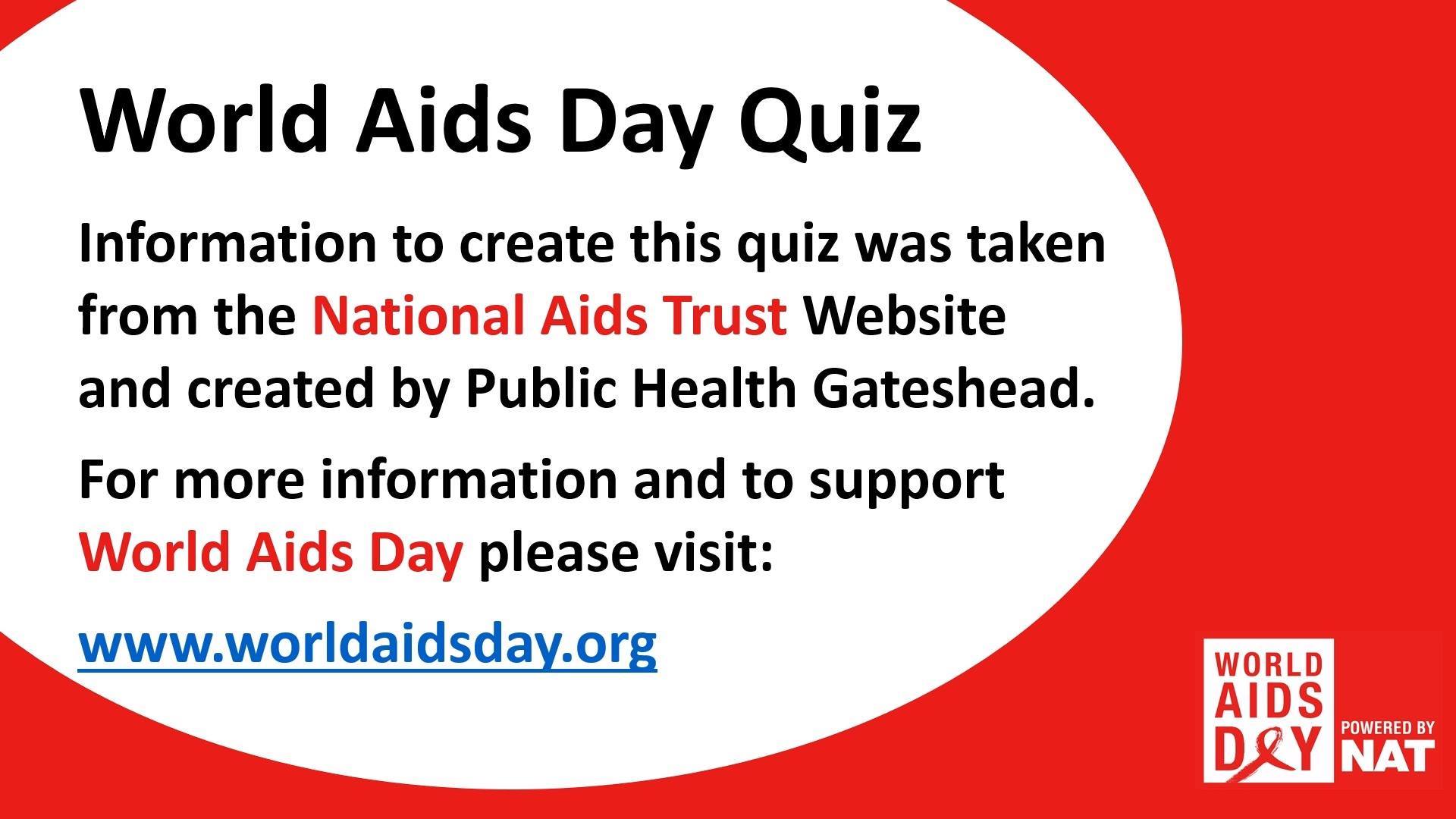 World Aids Day Quiz

Information to create this quiz was taken from the National Aids Trust Website and created by Public Health Gateshead.

For more information and to support World Aids Day please visit:

www.worldaidsday.org

WORLD AIDS DAY

POWERED BY NAT